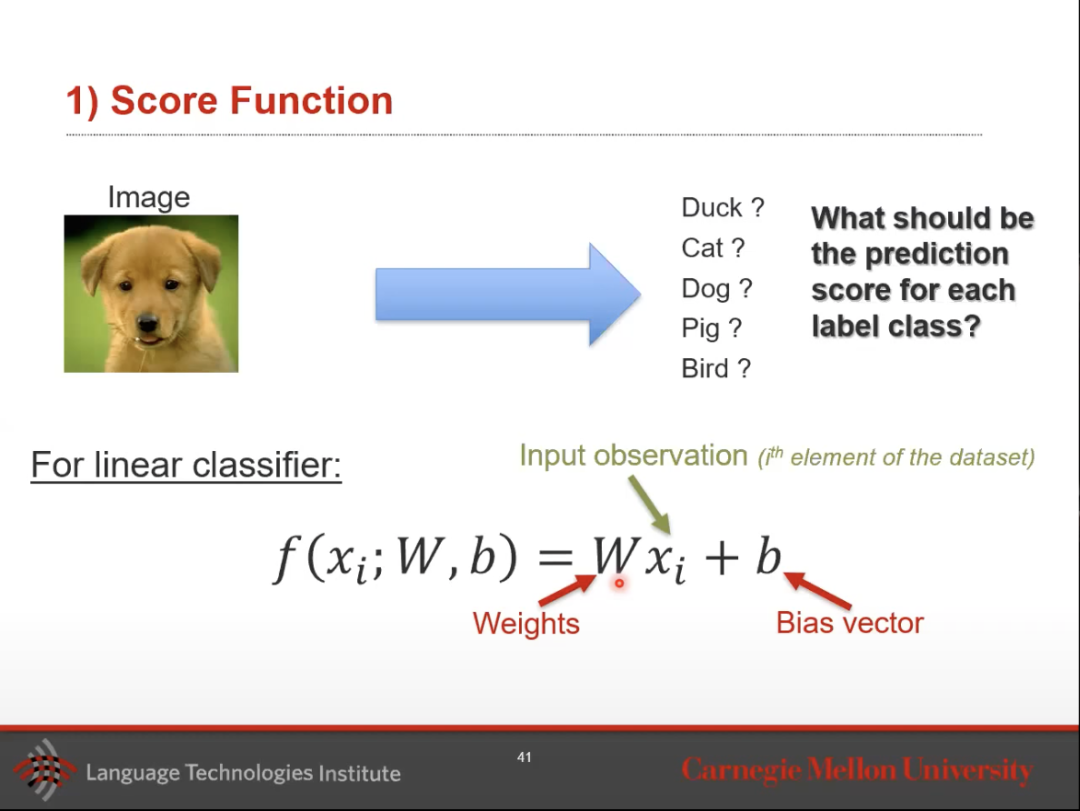 1) Score Function

Image

Duck ?
Cat ?
Dog ?
Pig ?
Bird ?

What should be the prediction score for each label class?

For linear classifier:

Input observation ($i^{th}$ element of the dataset)

$f(x_i; W, b) = Wx_i + b$

Weights

Bias vector

Language Technologies Institute

41

Carnegie Mellon University